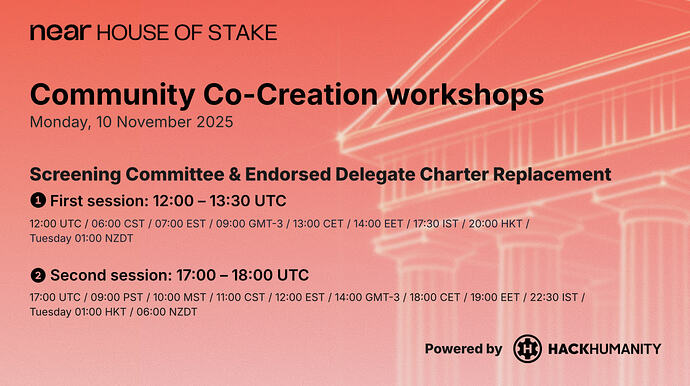 near HOUSE OF STAKE

Community Co-Creation workshops
Monday, 10 November 2025

Screening Committee & Endorsed Delegate Charter Replacement

❶ First session: 12:00 – 13:30 UTC
12:00 UTC / 06:00 CST / 07:00 EST / 09:00 GMT-3 / 13:00 CET / 14:00 EET / 17:30 IST / 20:00 HKT / Tuesday 01:00 NZDT

❷ Second session: 17:00 – 18:00 UTC
17:00 UTC / 09:00 PST / 10:00 MST / 11:00 CST / 12:00 EST / 14:00 GMT-3 / 18:00 CET / 19:00 EET / 22:30 IST / Tuesday 01:00 HKT / 06:00 NZDT

Powered by HACKHUMANITY